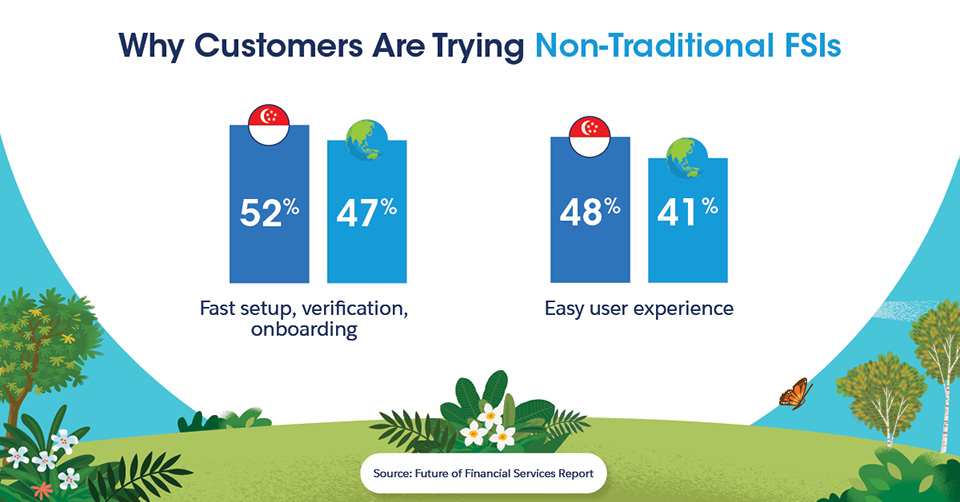 Why Customers Are Trying Non-Traditional FSIs

52%
47%
Fast setup, verification, onboarding

48%
41%
Easy user experience

Source: Future of Financial Services Report